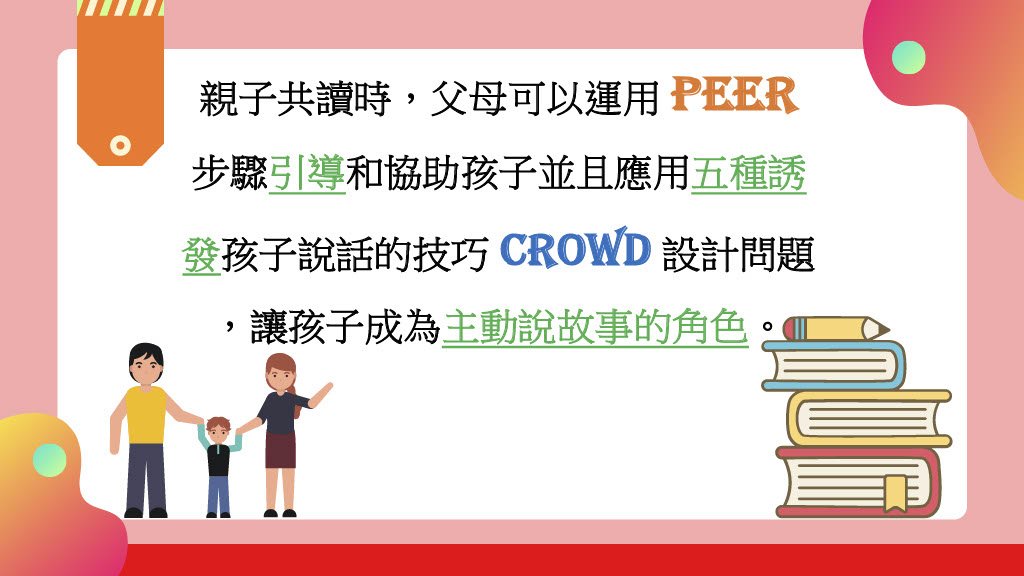 親子共讀時，父母可以運用 PEER 步驟引導和協助孩子並且應用五種誘發孩子說話的技巧 CROWD 設計問題，讓孩子成為主動說故事的角色。